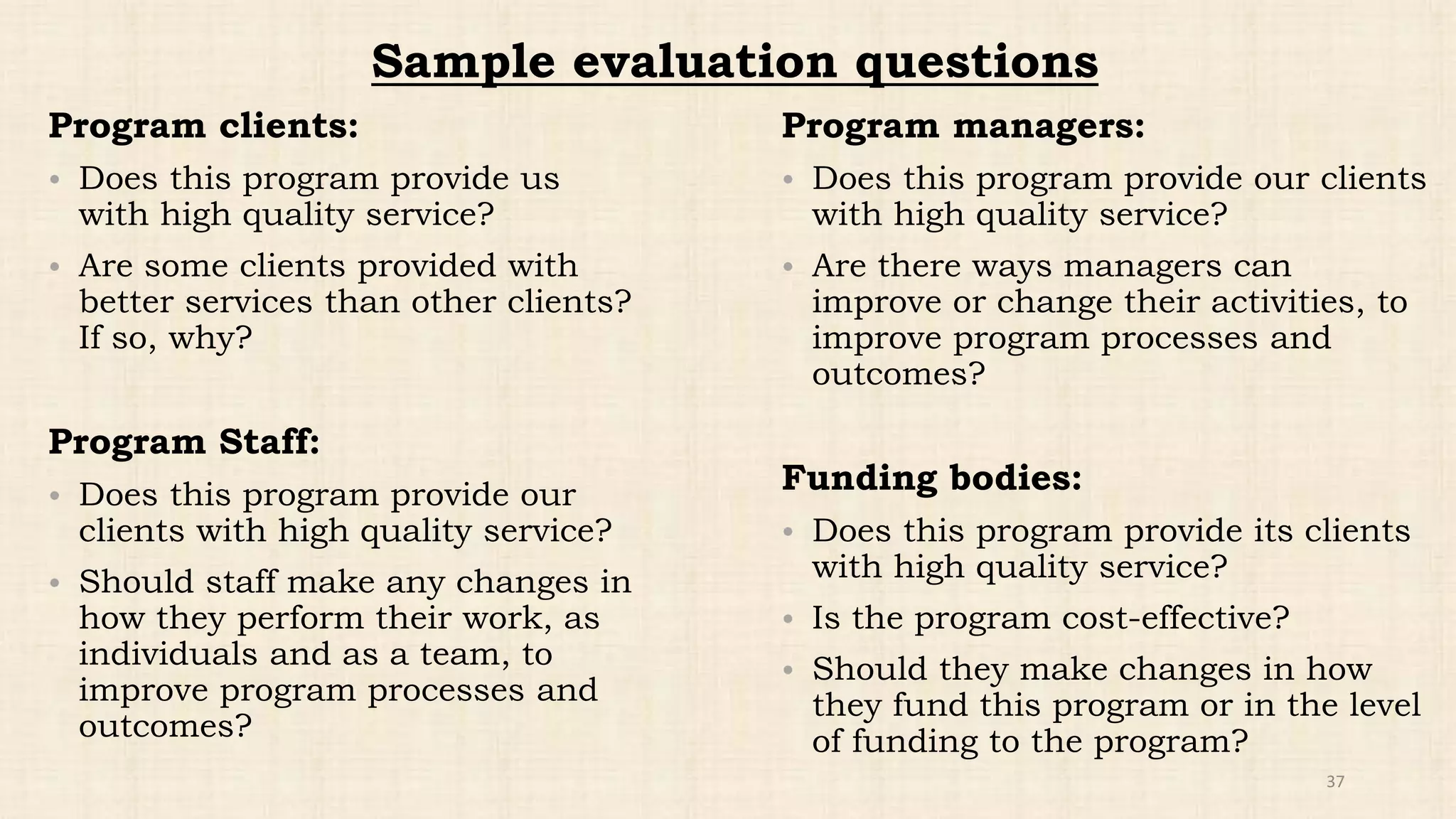 Sample evaluation questions

Program clients:

• Does this program provide us with high quality service?

• Are some clients provided with better services than other clients? If so, why?

Program Staff:

• Does this program provide our clients with high quality service?

• Should staff make any changes in how they perform their work, as individuals and as a team, to improve program processes and outcomes?

Program managers:

• Does this program provide our clients with high quality service?

• Are there ways managers can improve or change their activities, to improve program processes and outcomes?

Funding bodies:

• Does this program provide its clients with high quality service?

• Is the program cost-effective?

• Should they make changes in how they fund this program or in the level of funding to the program?

37